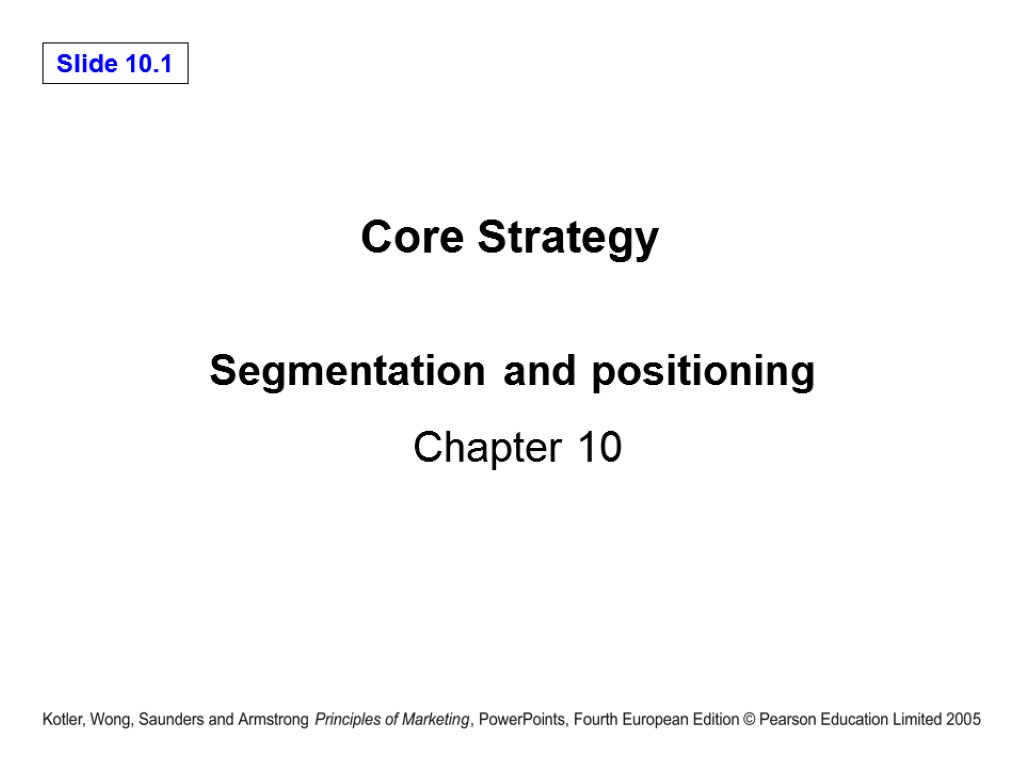 Slide 10.1

Core Strategy

Segmentation and positioning

Chapter 10

Kotler, Wong, Saunders and Armstrong Principles of Marketing, PowerPoints, Fourth European Edition © Pearson Education Limited 2005